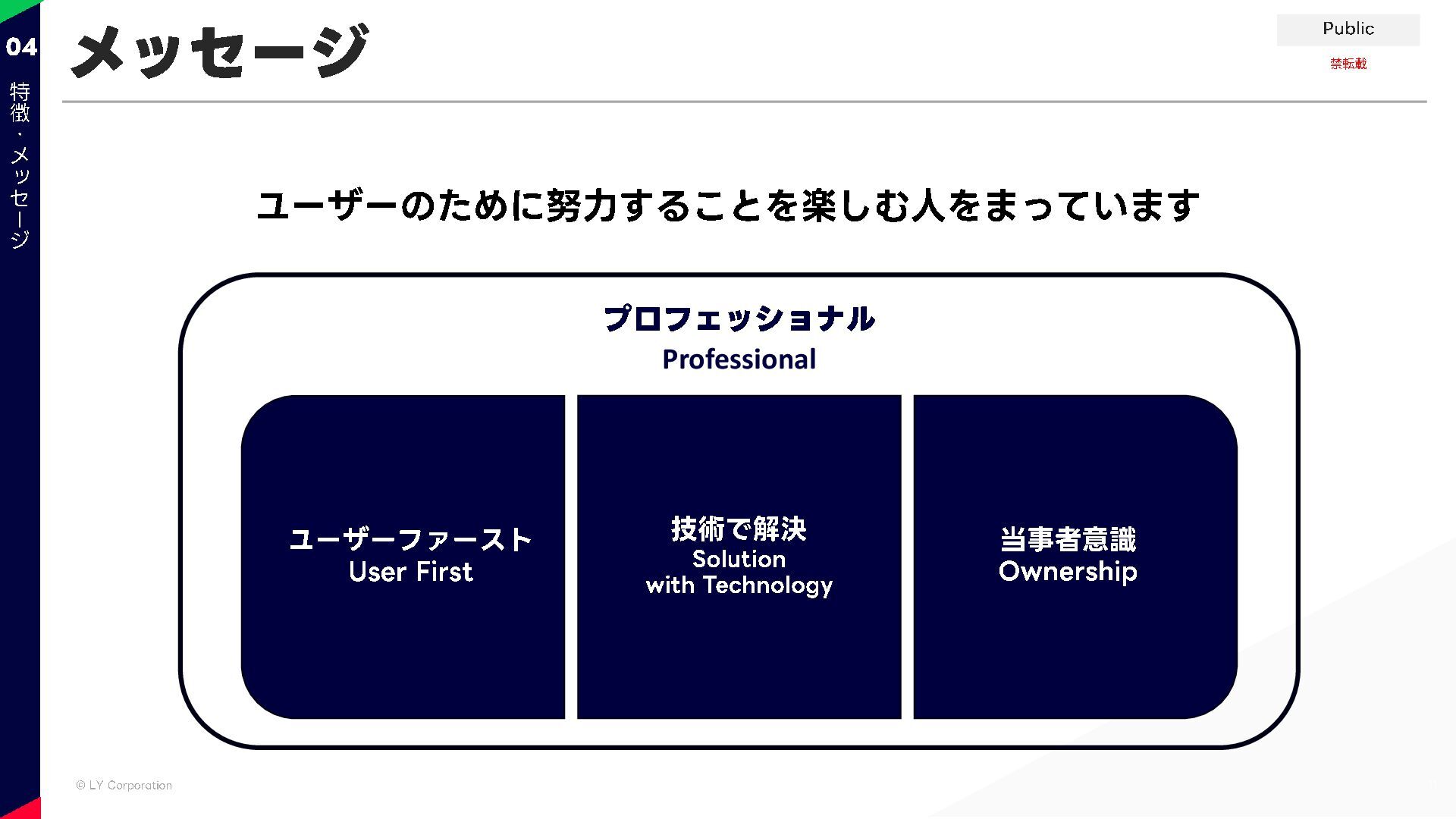 04

特徴・メッセージ

メッセージ

Public

禁転載

ユーザーのために努力することを楽しむ人をまっています

プロフェッショナル
Professional

ユーザーファースト
User First

技術で解決
Solution with Technology

当事者意識
Ownership

© LY Corporation